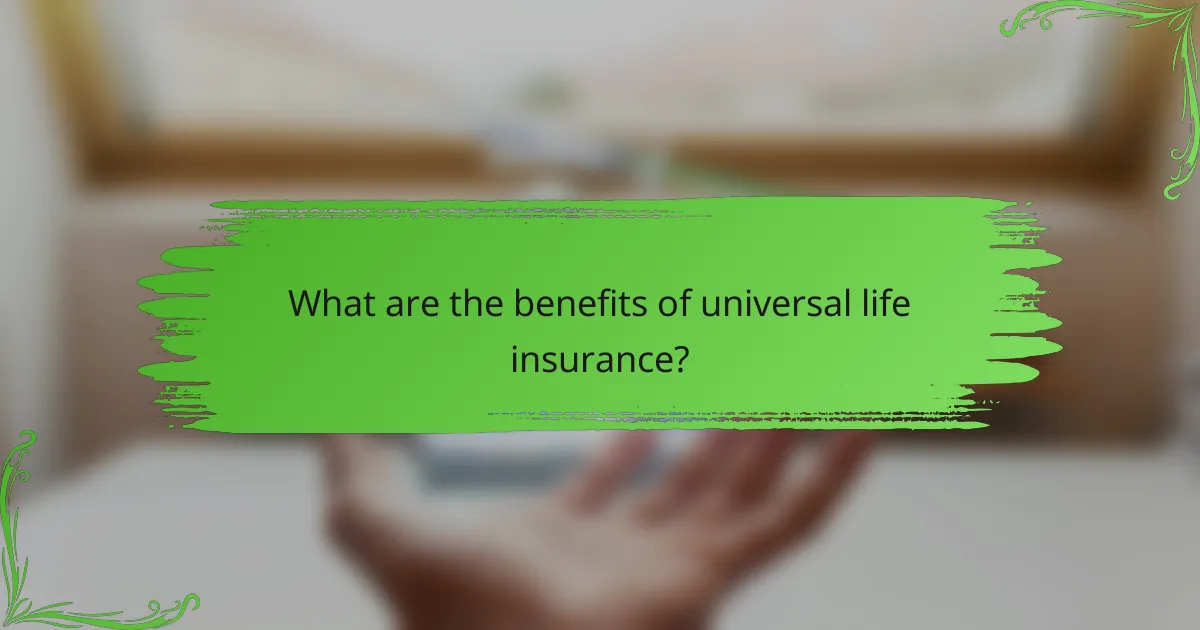 What are the benefits of universal life insurance?